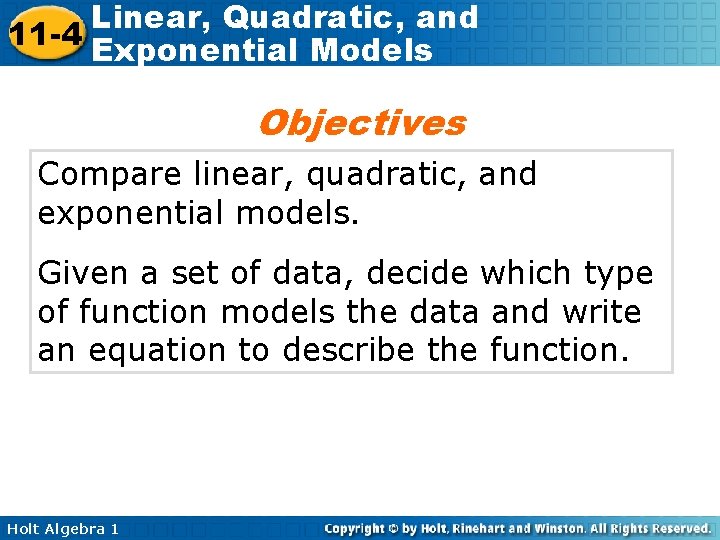 11-4 Linear, Quadratic, and Exponential Models

Objectives

Compare linear, quadratic, and exponential models.

Given a set of data, decide which type of function models the data and write an equation to describe the function.

Holt Algebra 1

Copyright © by Holt, Rinehart and Winston. All Rights Reserved.